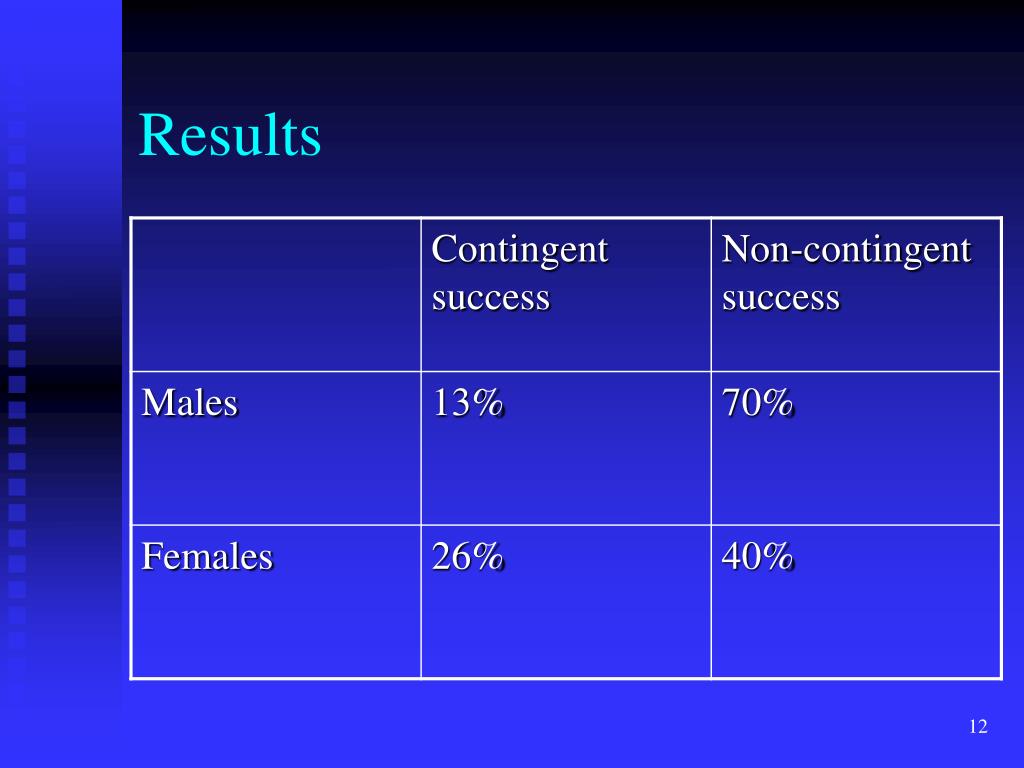 Results

| | Contingent success | Non-contingent success |
|---|---|---|
| Males | 13% | 70% |
| Females | 26% | 40% |

12